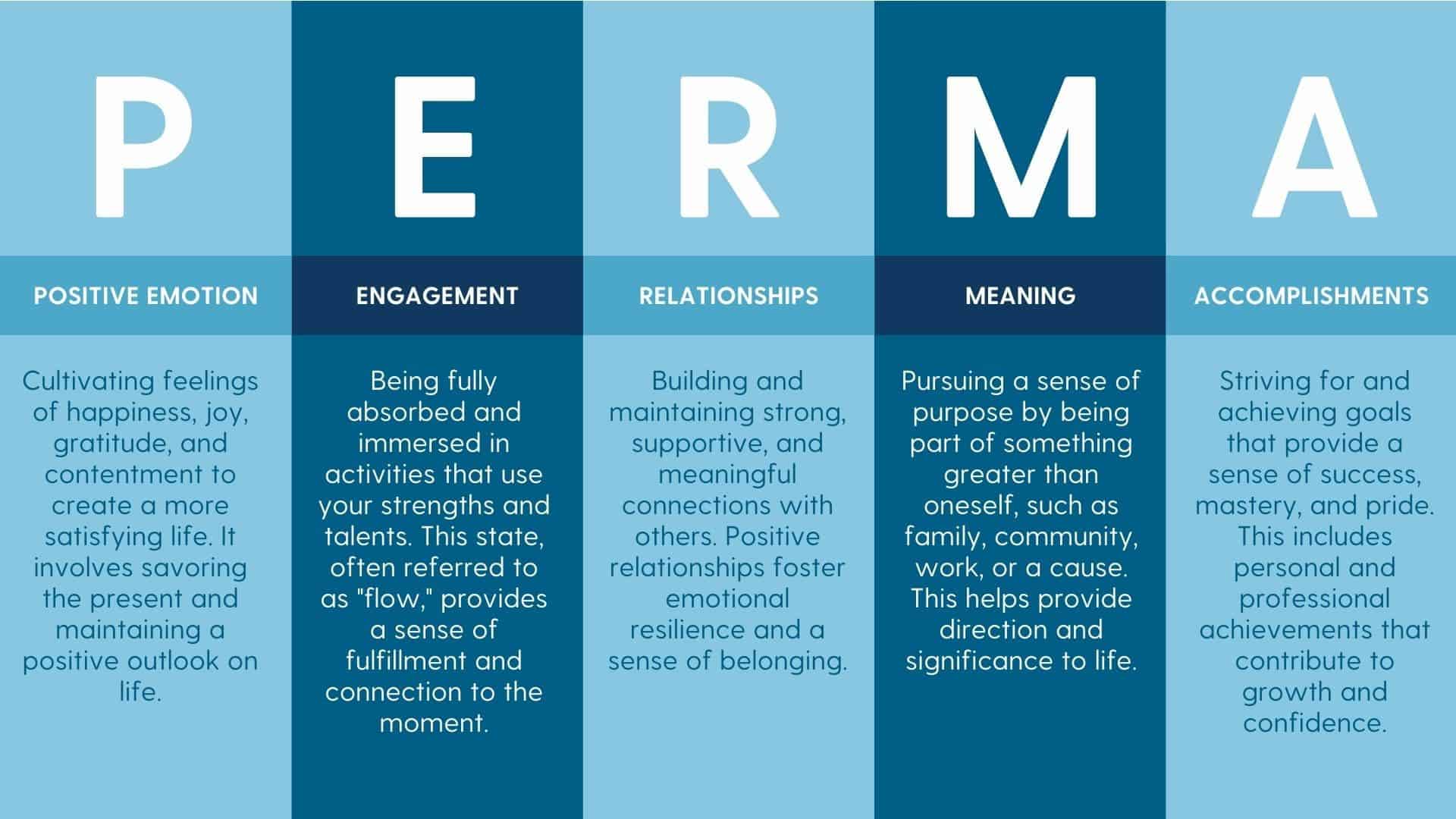 P

POSITIVE EMOTION

Cultivating feelings of happiness, joy, gratitude, and contentment to create a more satisfying life. It involves savoring the present and maintaining a positive outlook on life.

E

ENGAGEMENT

Being fully absorbed and immersed in activities that use your strengths and talents. This state, often referred to as "flow," provides a sense of fulfillment and connection to the moment.

R

RELATIONSHIPS

Building and maintaining strong, supportive, and meaningful connections with others. Positive relationships foster emotional resilience and a sense of belonging.

M

MEANING

Pursuing a sense of purpose by being part of something greater than oneself, such as family, community, work, or a cause. This helps provide direction and significance to life.

A

ACCOMPLISHMENTS

Striving for and achieving goals that provide a sense of success, mastery, and pride. This includes personal and professional achievements that contribute to growth and confidence.